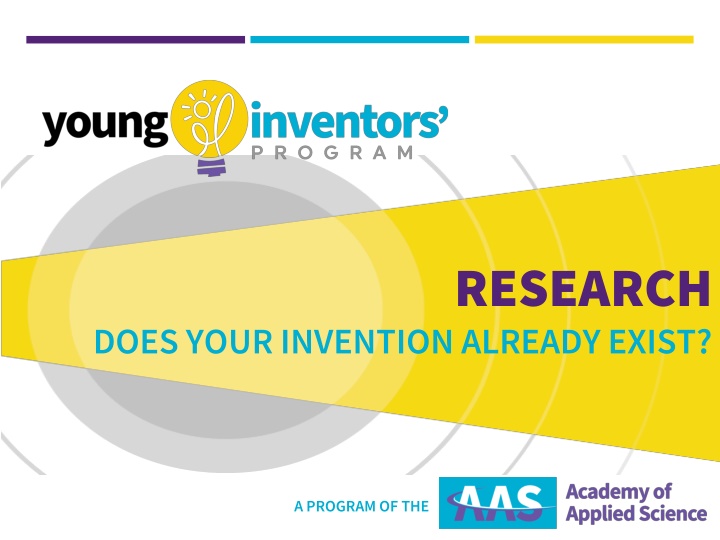 young inventors' PROGRAM

RESEARCH
DOES YOUR INVENTION ALREADY EXIST?

A PROGRAM OF THE AAS Academy of Applied Science